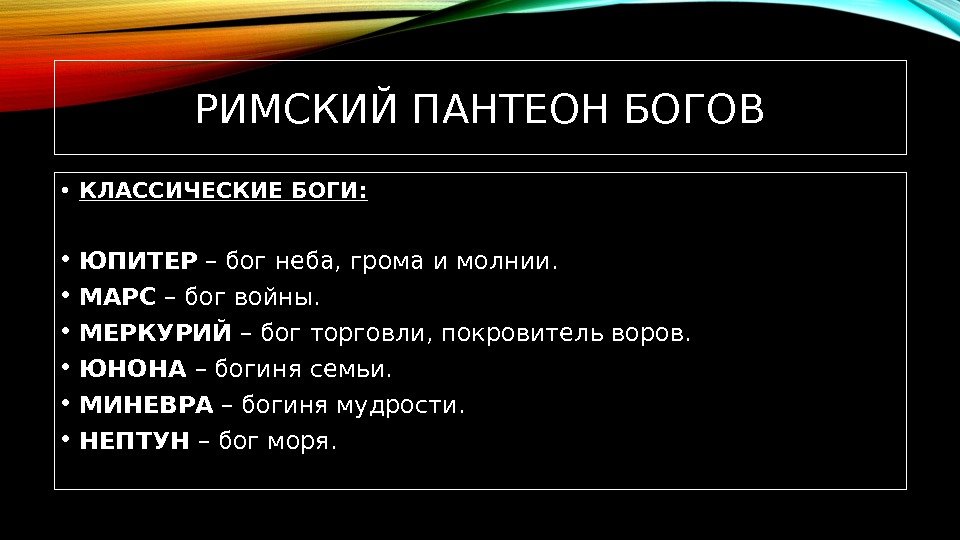 РИМСКИЙ ПАНТЕОН БОГОВ

• КЛАССИЧЕСКИЕ БОГИ:

• ЮПИТЕР – бог неба, грома и молнии.
• МАРС – бог войны.
• МЕРКУРИЙ – бог торговли, покровитель воров.
• ЮНОНА – богиня семьи.
• МИНЕВРА – богиня мудрости.
• НЕПТУН – бог моря.